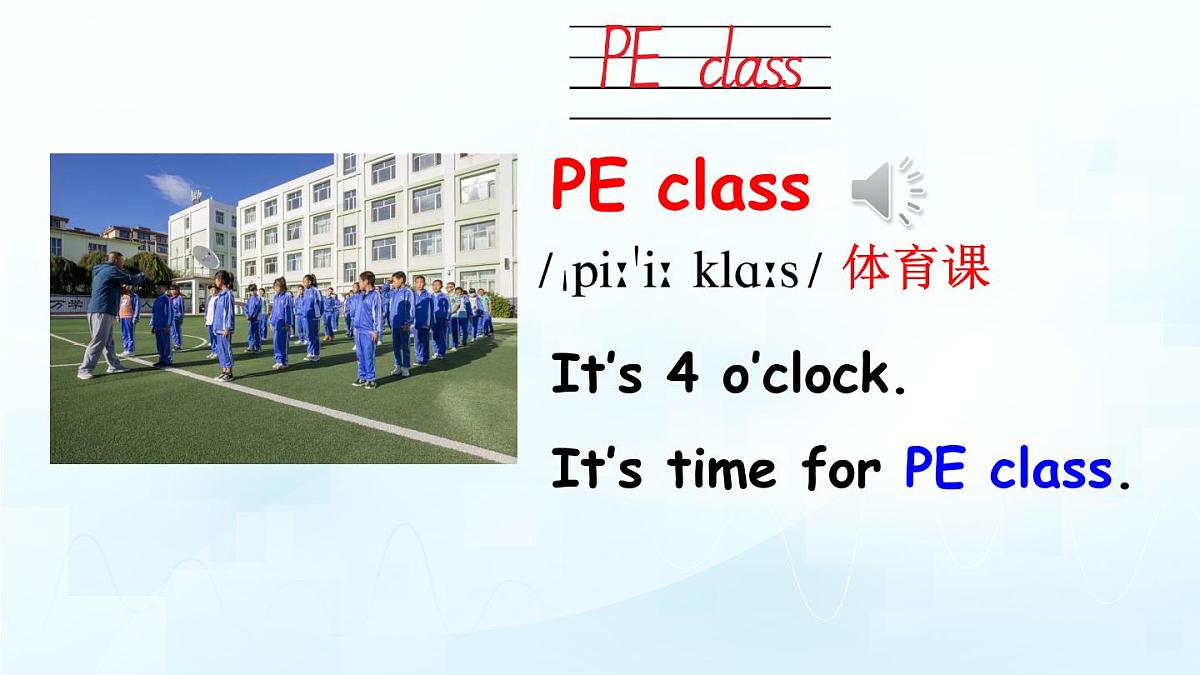 PE class

PE class

/ˌpiːˈiː klɑːs/ 体育课

It's 4 o'clock.

It's time for PE class.